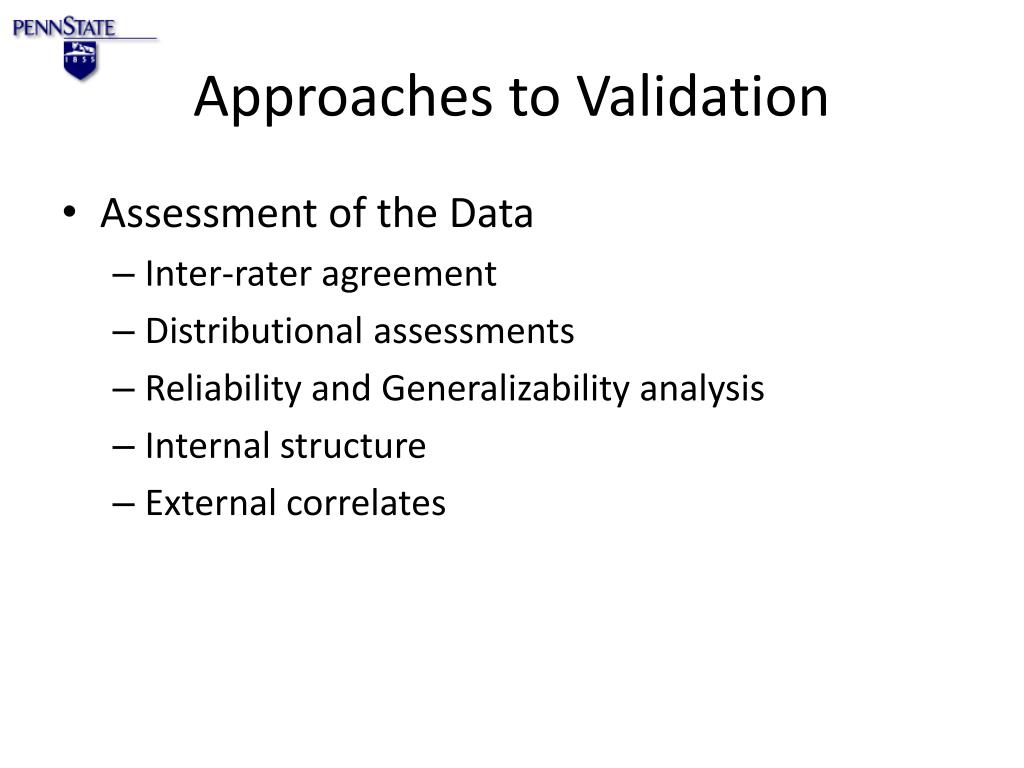 PENNSTATE
1855

Approaches to Validation

• Assessment of the Data
– Inter-rater agreement
– Distributional assessments
– Reliability and Generalizability analysis
– Internal structure
– External correlates